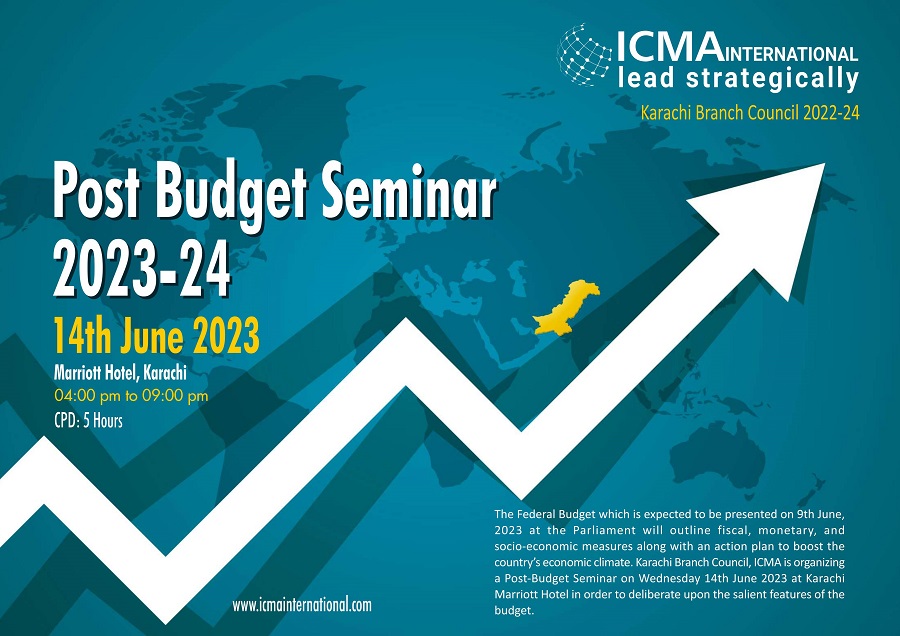 ICMA INTERNATIONAL
lead strategically

Karachi Branch Council 2022-24

Post Budget Seminar 2023-24

14th June 2023

Marriott Hotel, Karachi
04:00 pm to 09:00 pm
CPD: 5 Hours

The Federal Budget which is expected to be presented on 9th June, 2023 at the Parliament will outline fiscal, monetary, and socio-economic measures along with an action plan to boost the country's economic climate. Karachi Branch Council, ICMA is organizing a Post-Budget Seminar on Wednesday 14th June 2023 at Karachi Marriott Hotel in order to deliberate upon the salient features of the budget.

www.icmainternational.com